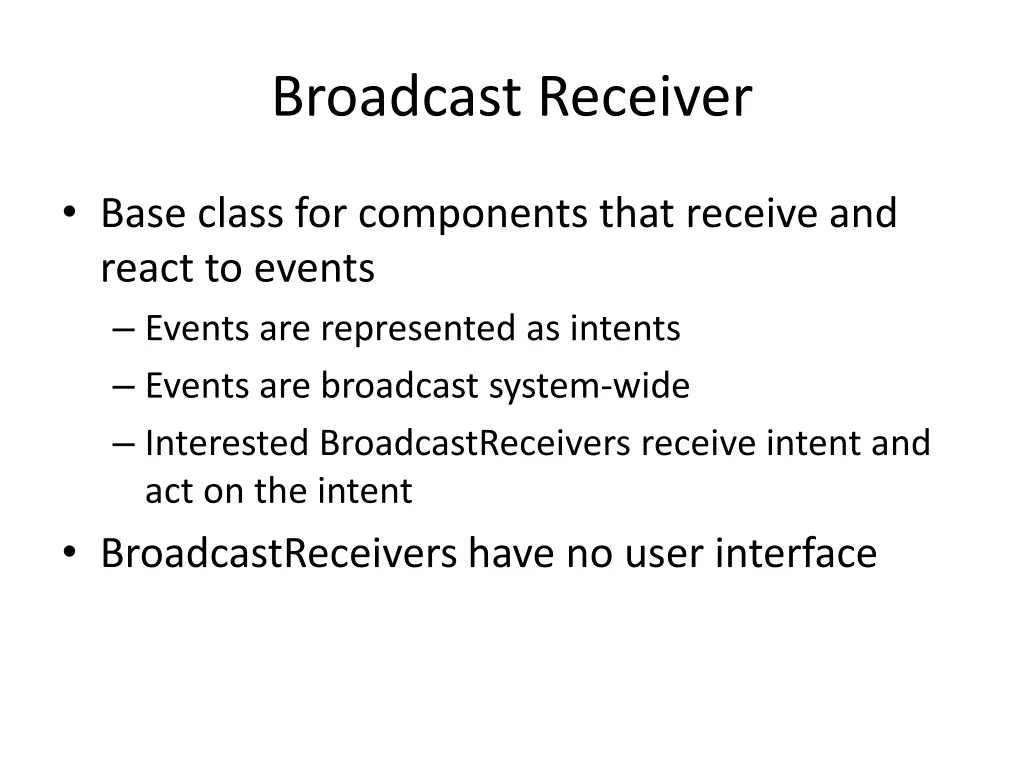 Broadcast Receiver

• Base class for components that receive and react to events
– Events are represented as intents
– Events are broadcast system-wide
– Interested BroadcastReceivers receive intent and act on the intent
• BroadcastReceivers have no user interface